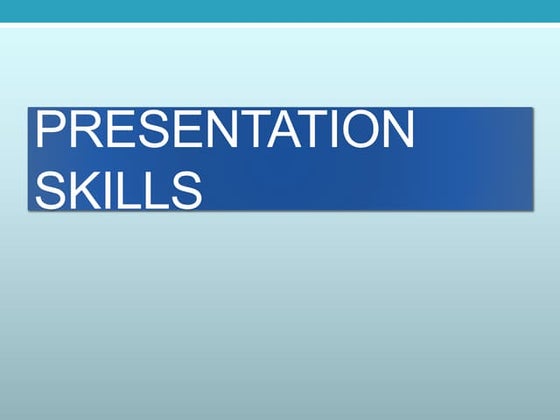 PRESENTATION SKILLS